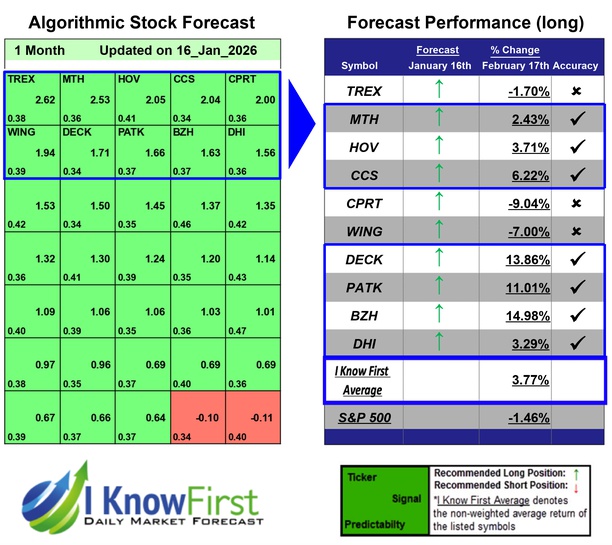 Algorithmic Stock Forecast

1 Month Updated on 16_Jan_2026

| | | | | |
|---|---|---|---|---|
| TREX 2.62 0.38 | MTH 2.53 0.36 | HOV 2.05 0.41 | CCS 2.04 0.34 | CPRT 2.00 0.36 |
| WING 1.94 0.39 | DECK 1.71 0.34 | PATK 1.66 0.37 | BZH 1.63 0.37 | DHI 1.56 0.36 |
| 1.53 0.42 | 1.50 0.34 | 1.45 0.35 | 1.37 0.46 | 1.35 0.42 |
| 1.32 0.36 | 1.30 0.41 | 1.24 0.39 | 1.20 0.35 | 1.14 0.43 |
| 1.09 0.40 | 1.06 0.39 | 1.06 0.35 | 1.03 0.36 | 1.01 0.47 |
| 0.97 0.38 | 0.96 0.35 | 0.69 0.37 | 0.69 0.40 | 0.69 0.36 |
| 0.67 0.39 | 0.66 0.37 | 0.64 0.37 | -0.10 0.34 | -0.11 0.40 |

Forecast Performance (long)

| Symbol | Forecast January 16th | % Change February 17th | Accuracy |
|---|---|---|---|
| TREX | ↑ | -1.70% | ✖ |
| MTH | ↑ | 2.43% | ✓ |
| HOV | ↑ | 3.71% | ✓ |
| CCS | ↑ | 6.22% | ✓ |
| CPRT | ↑ | -9.04% | ✖ |
| WING | ↑ | -7.00% | ✖ |
| DECK | ↑ | 13.86% | ✓ |
| PATK | ↑ | 11.01% | ✓ |
| BZH | ↑ | 14.98% | ✓ |
| DHI | ↑ | 3.29% | ✓ |
| I Know First Average | | 3.77% | |
| S&P 500 | | -1.46% | |

I Know First
DAILY MARKET FORECAST

Ticker
Signal
Predictabilty

Recommended Long Position: ↑
Recommended Short Position: ↓
*I Know First Average denotes the non-weighted average return of the listed symbols